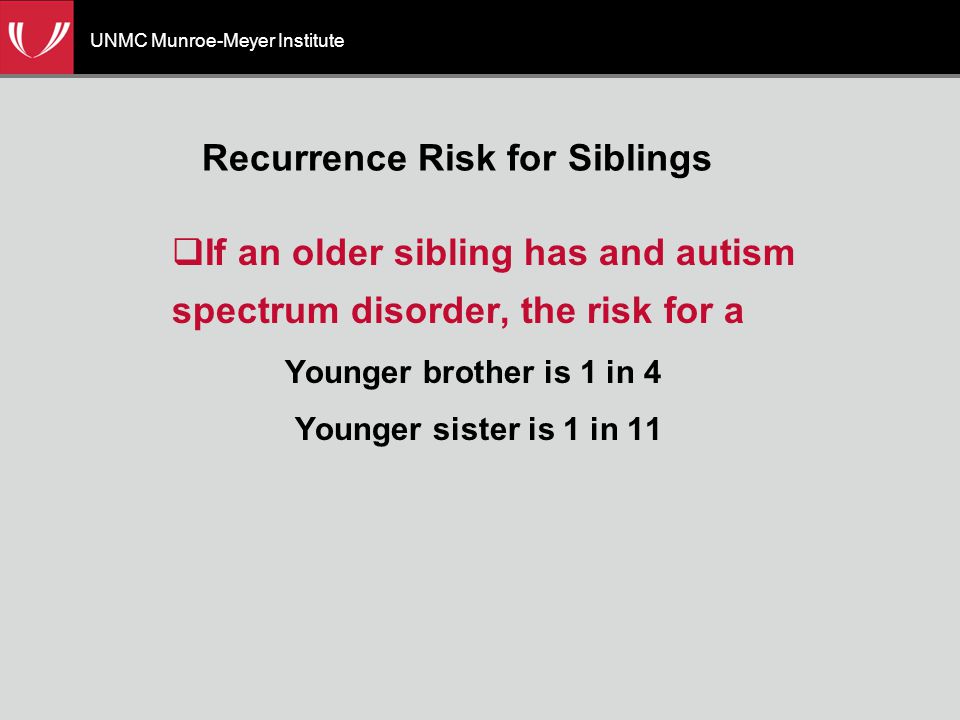 UNMC Munroe-Meyer Institute

Recurrence Risk for Siblings

❑If an older sibling has and autism spectrum disorder, the risk for a

Younger brother is 1 in 4

Younger sister is 1 in 11